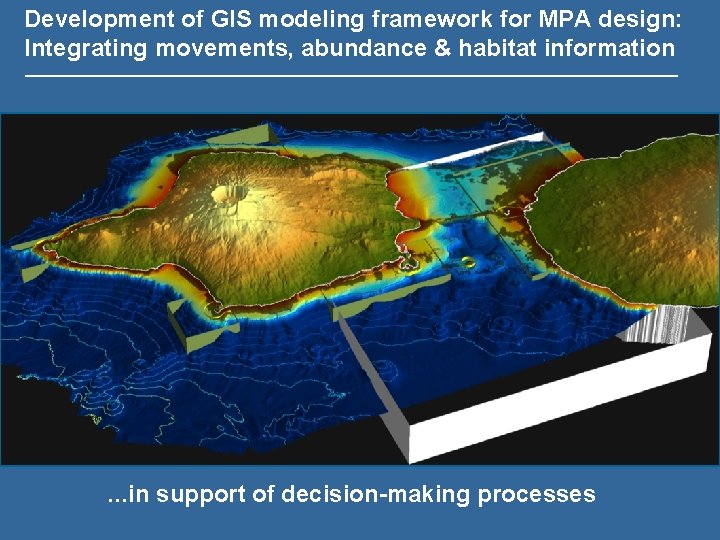 Development of GIS modeling framework for MPA design: Integrating movements, abundance & habitat information

...in support of decision-making processes